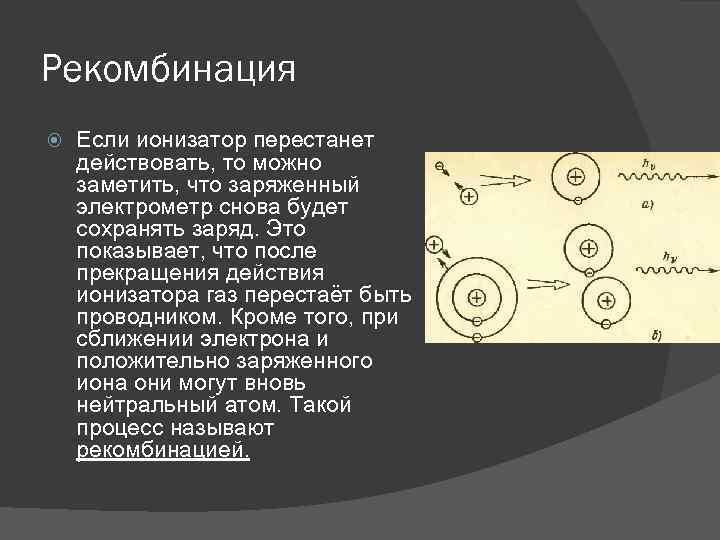 Рекомбинация

Если ионизатор перестанет действовать, то можно заметить, что заряженный электрометр снова будет сохранять заряд. Это показывает, что после прекращения действия ионизатора газ перестаёт быть проводником. Кроме того, при сближении электрона и положительно заряженного иона они могут вновь нейтральный атом. Такой процесс называют рекомбинацией.

$h\nu$

а)

$h\nu$

б)